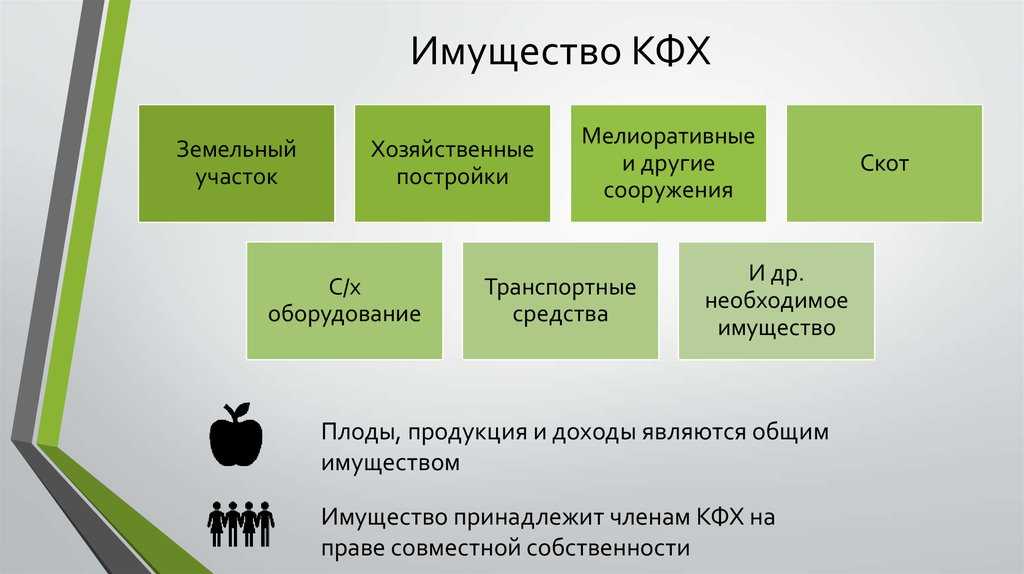 Имущество КФХ

Земельный участок

Хозяйственные постройки

Мелиоративные и другие сооружения

Скот

С/х оборудование

Транспортные средства

И др. необходимое имущество

Плоды, продукция и доходы являются общим имуществом

Имущество принадлежит членам КФХ на праве совместной собственности